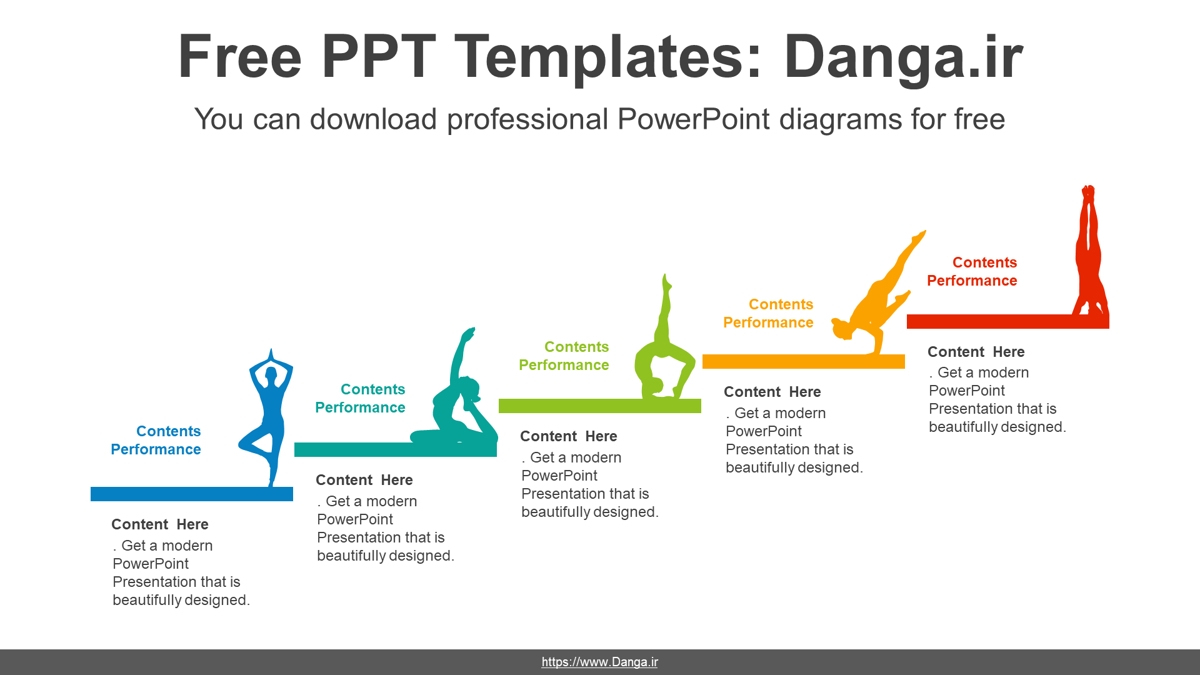 Free PPT Templates: Danga.ir

You can download professional PowerPoint diagrams for free

Contents Performance

Content Here

. Get a modern PowerPoint Presentation that is beautifully designed.

Contents Performance

Content Here

. Get a modern PowerPoint Presentation that is beautifully designed.

Contents Performance

Content Here

. Get a modern PowerPoint Presentation that is beautifully designed.

Contents Performance

Content Here

. Get a modern PowerPoint Presentation that is beautifully designed.

Contents Performance

Content Here

. Get a modern PowerPoint Presentation that is beautifully designed.

https://www.Danga.ir